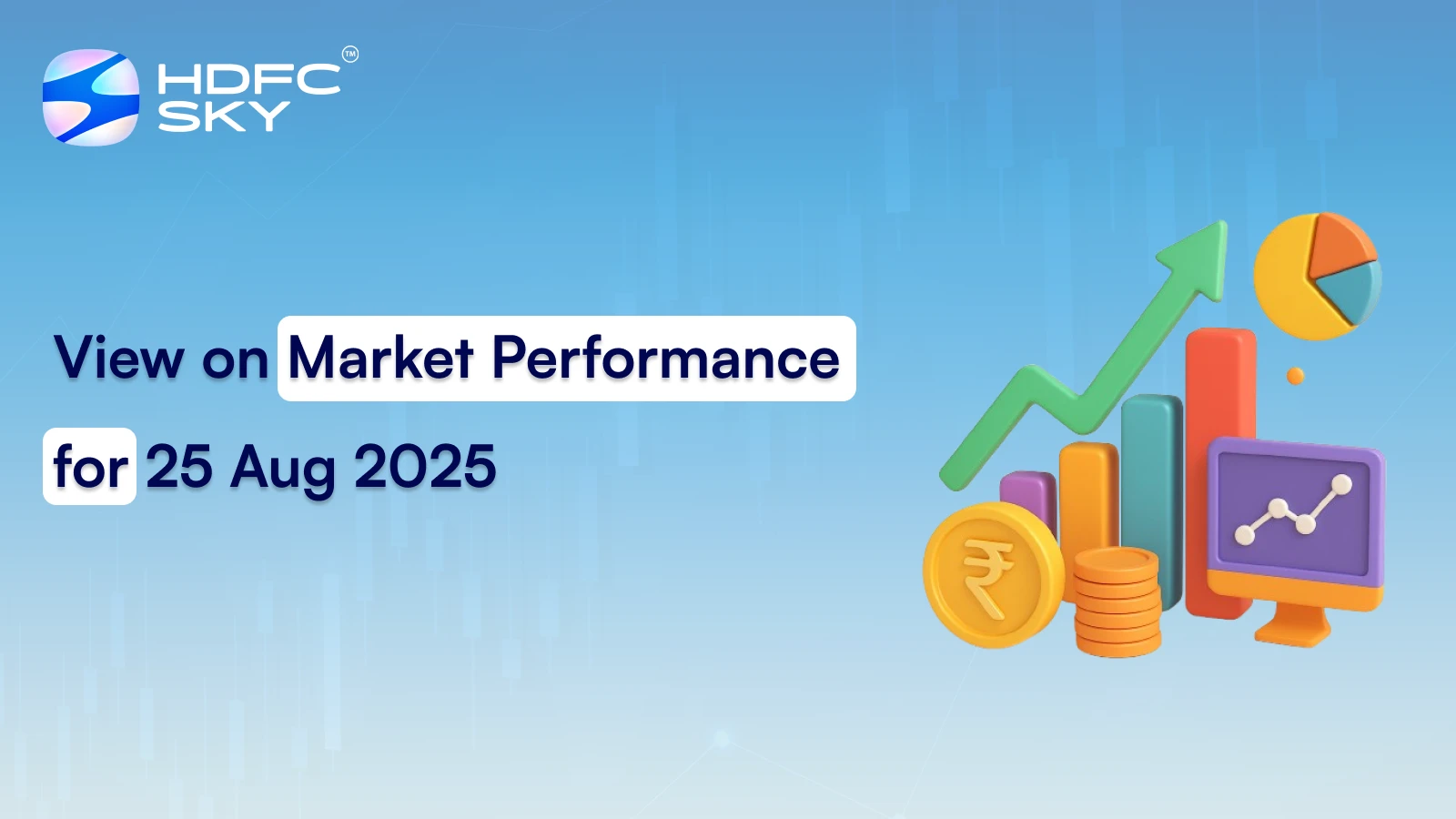 HDFC SKY™

View on Market Performance for 25 Aug 2025

₹